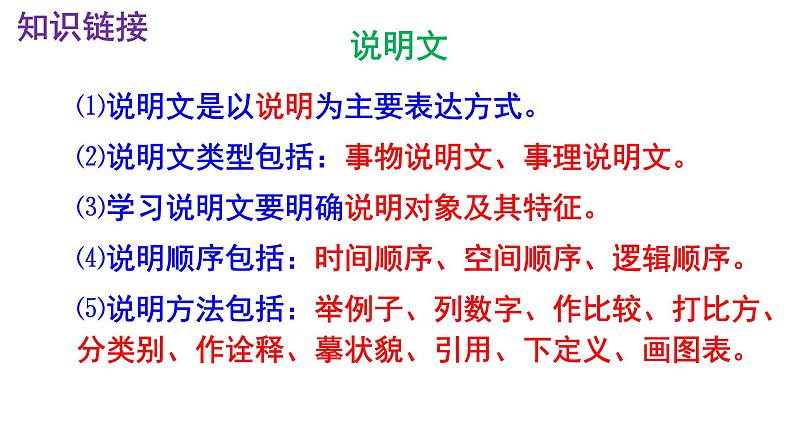 知识链接

说明文

⑴说明文是以说明为主要表达方式。

⑵说明文类型包括：事物说明文、事理说明文。

⑶学习说明文要明确说明对象及其特征。

⑷说明顺序包括：时间顺序、空间顺序、逻辑顺序。

⑸说明方法包括：举例子、列数字、作比较、打比方、分类别、作诠释、摹状貌、引用、下定义、画图表。